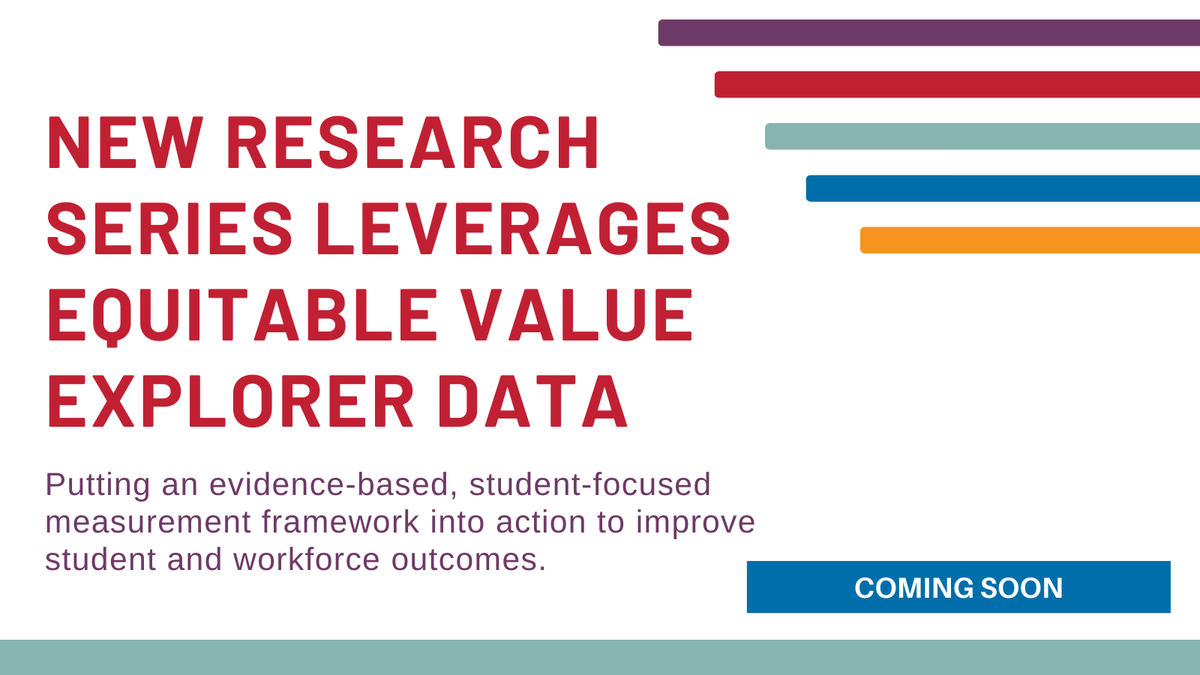 NEW RESEARCH SERIES LEVERAGES EQUITABLE VALUE EXPLORER DATA

Putting an evidence-based, student-focused measurement framework into action to improve student and workforce outcomes.

COMING SOON